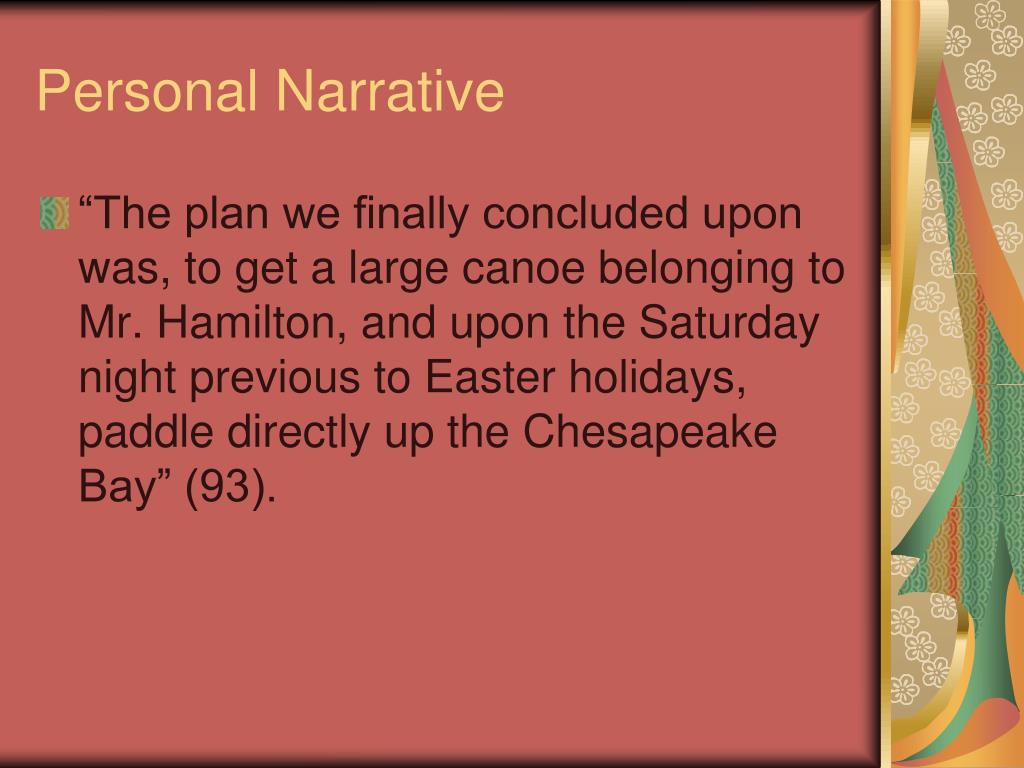 Personal Narrative

“The plan we finally concluded upon was, to get a large canoe belonging to Mr. Hamilton, and upon the Saturday night previous to Easter holidays, paddle directly up the Chesapeake Bay” (93).